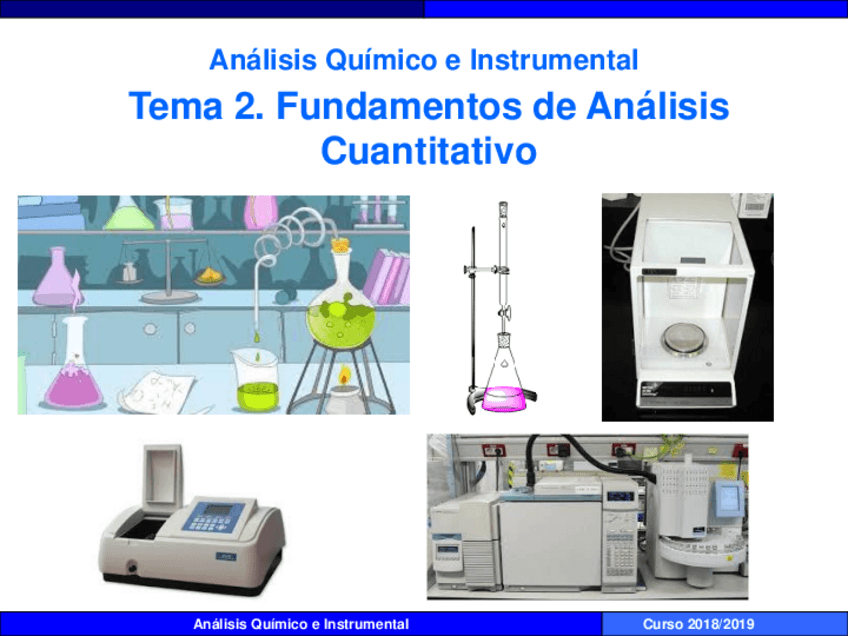 Análisis Químico e Instrumental

Tema 2. Fundamentos de Análisis Cuantitativo

Análisis Químico e Instrumental

Curso 2018/2019